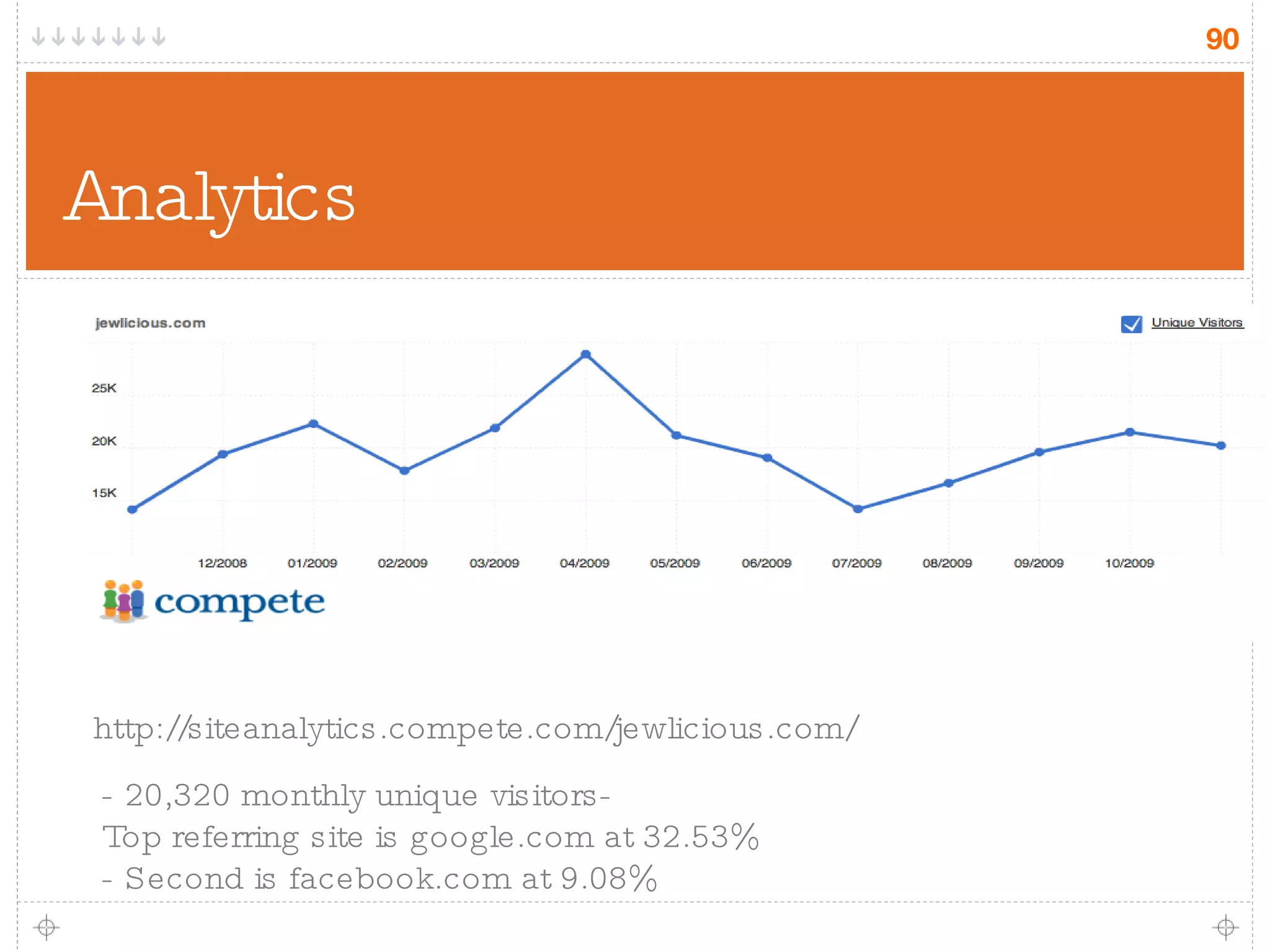 90

Analytics

jewlicious.com

Unique Visitors

25K
20K
15K

12/2008 01/2009 02/2009 03/2009 04/2009 05/2009 06/2009 07/2009 08/2009 09/2009 10/2009

compete

http://siteanalytics.compete.com/jewlicious.com/

- 20,320 monthly unique visitors-
Top referring site is google.com at 32.53%
- Second is facebook.com at 9.08%